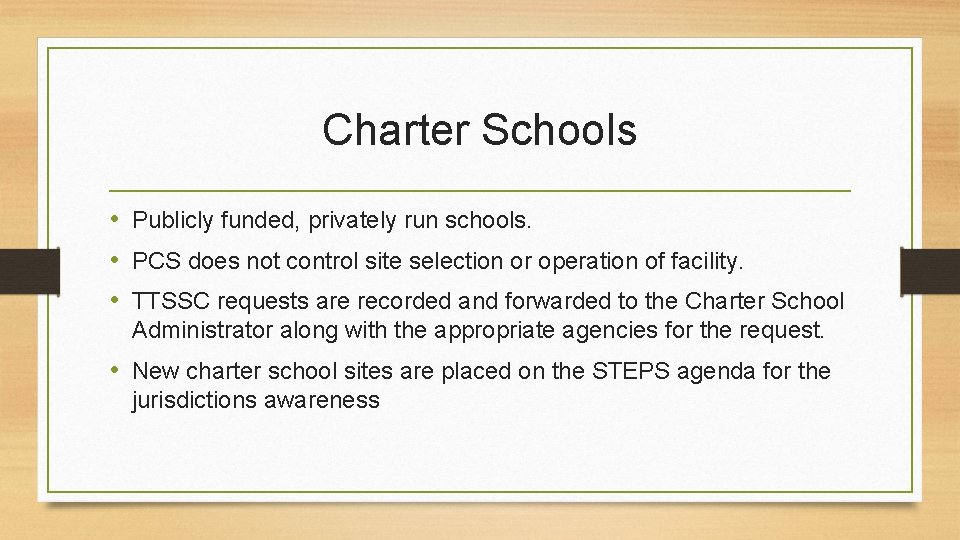 Charter Schools

• Publicly funded, privately run schools.
• PCS does not control site selection or operation of facility.
• TTSSC requests are recorded and forwarded to the Charter School Administrator along with the appropriate agencies for the request.
• New charter school sites are placed on the STEPS agenda for the jurisdictions awareness